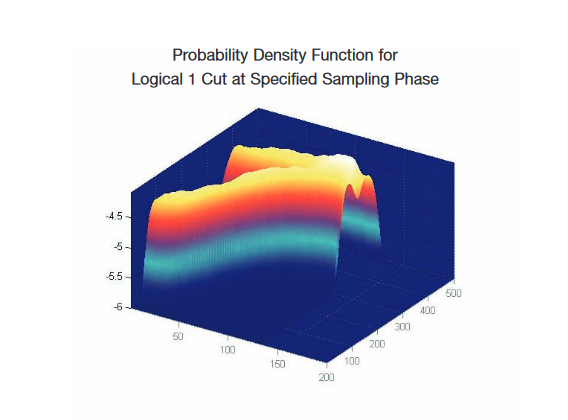 Probability Density Function for
Logical 1 Cut at Specified Sampling Phase

-4.5
-5
-5.5
-6

50
100
150
200

100
200
300
400
500